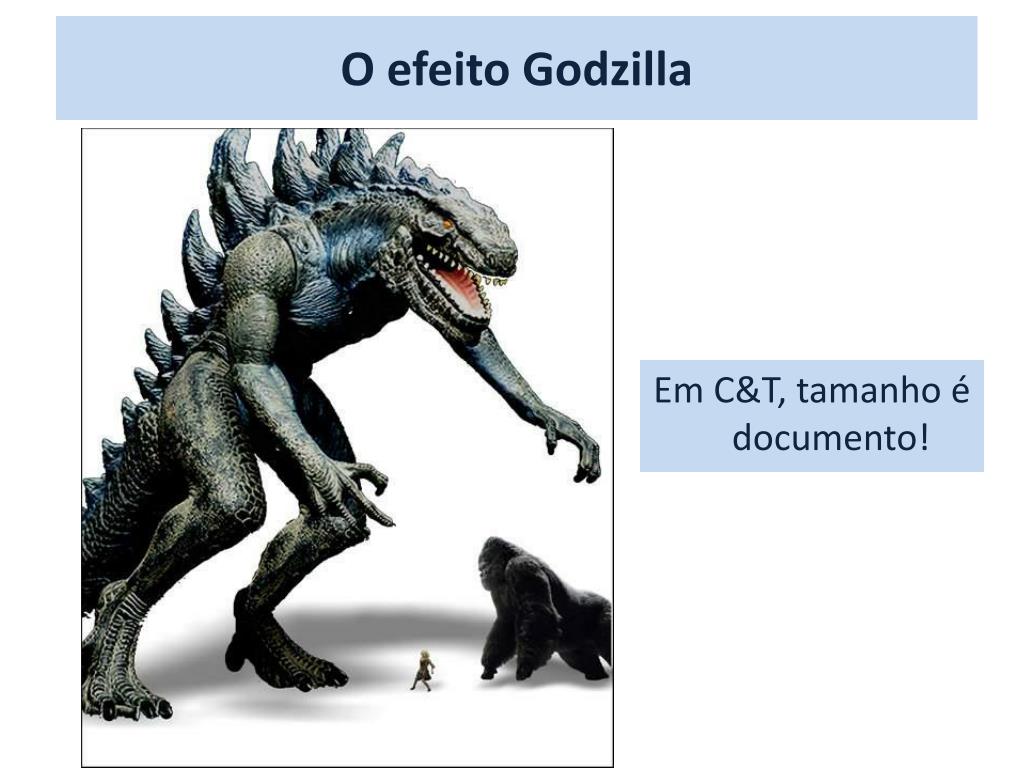 O efeito Godzilla

Em C&T, tamanho é documento!